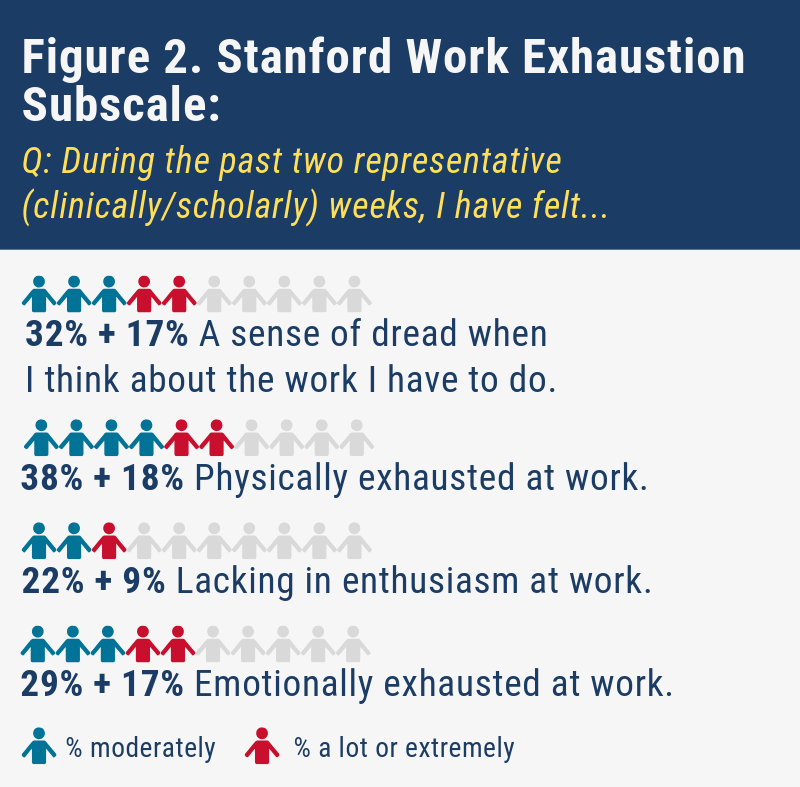 Figure 2. Stanford Work Exhaustion Subscale:

Q: During the past two representative (clinically/scholarly) weeks, I have felt...

32% + 17% A sense of dread when I think about the work I have to do.

38% + 18% Physically exhausted at work.

22% + 9% Lacking in enthusiasm at work.

29% + 17% Emotionally exhausted at work.

% moderately % a lot or extremely